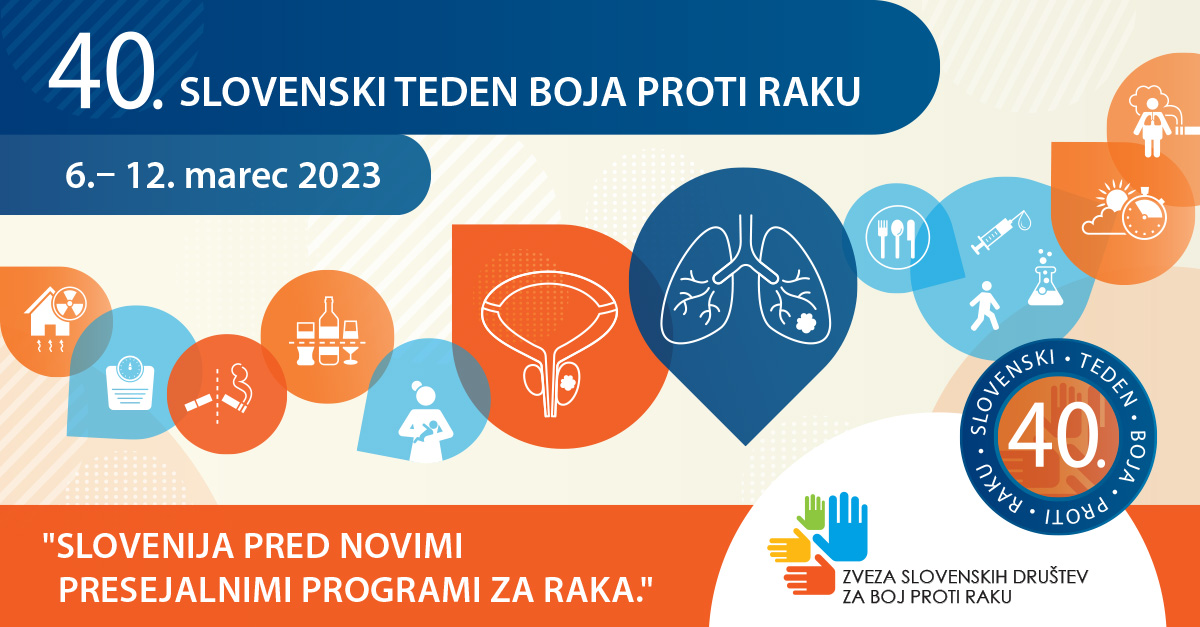 40. SLOVENSKI TEDEN BOJA PROTI RAKU

6.– 12. marec 2023

SLOVENSKI • TEDEN • BOJA • PROTI • RAKU

40.

"SLOVENIJA PRED NOVIMI PRESEJALNIMI PROGRAMI ZA RAKA."

ZVEZA SLOVENSKIH DRUŠTEV ZA BOJ PROTI RAKU